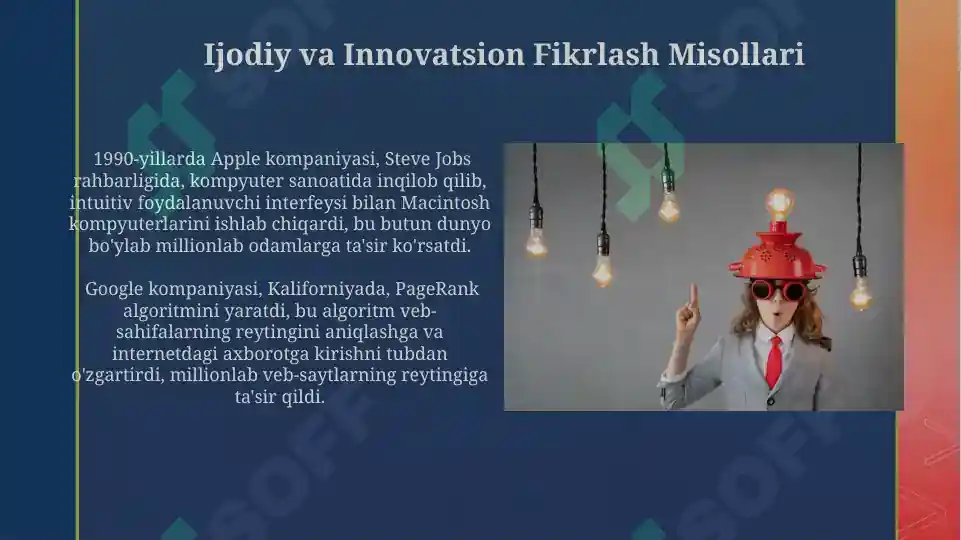 Ijodiy va Innovatsion Fikrlash Misollari

1990-yillarda Apple kompaniyasi, Steve Jobs rahbarligida, kompyuter sanoatida inqilob qilib, intuitiv foydalanuvchi interfeysi bilan Macintosh kompyuterlarini ishlab chiqardi, bu butun dunyo bo'ylab millionlab odamlarga ta'sir ko'rsatdi.

Google kompaniyasi, Kaliforniyada, PageRank algoritmini yaratdi, bu algoritm veb-sahifalarning reytingini aniqlashga va internetdagi axborotga kirishni tubdan o'zgartirdi, millionlab veb-saytlarning reytingiga ta'sir qildi.

SOFF